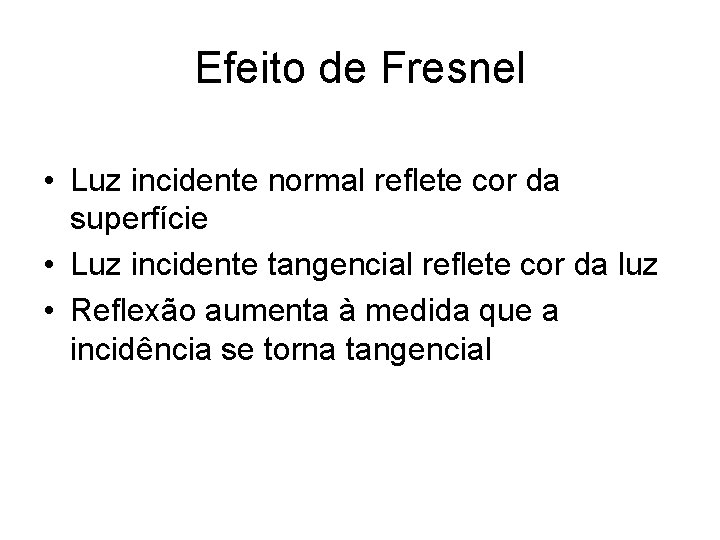 Efeito de Fresnel

• Luz incidente normal reflete cor da superfície
• Luz incidente tangencial reflete cor da luz
• Reflexão aumenta à medida que a incidência se torna tangencial